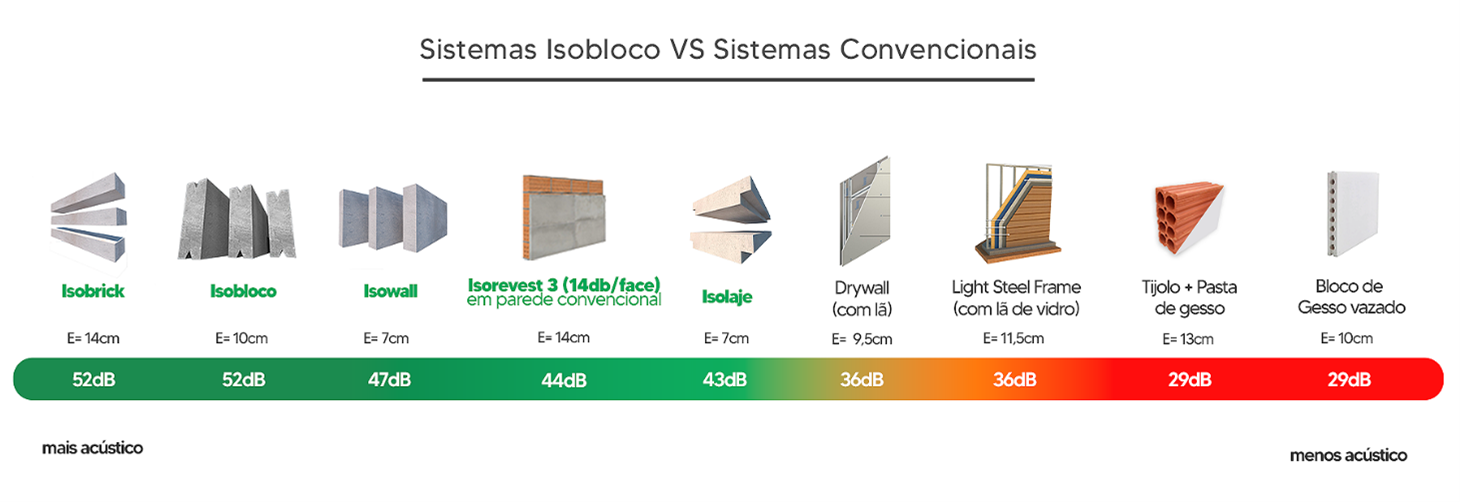 Sistemas Isobloco VS Sistemas Convencionais

Isobrick
E= 14cm
52dB

Isobloco
E= 10cm
52dB

Isowall
E= 7cm
47dB

Isorevest 3 (14db/face) em parede convencional
E= 14cm
44dB

Isolaje
E= 7cm
43dB

Drywall (com lã)
E= 9,5cm
36dB

Light Steel Frame (com lã de vidro)
E= 11,5cm
36dB

Tijolo + Pasta de gesso
E= 13cm
29dB

Bloco de Gesso vazado
E= 10cm
29dB

mais acústico

menos acústico